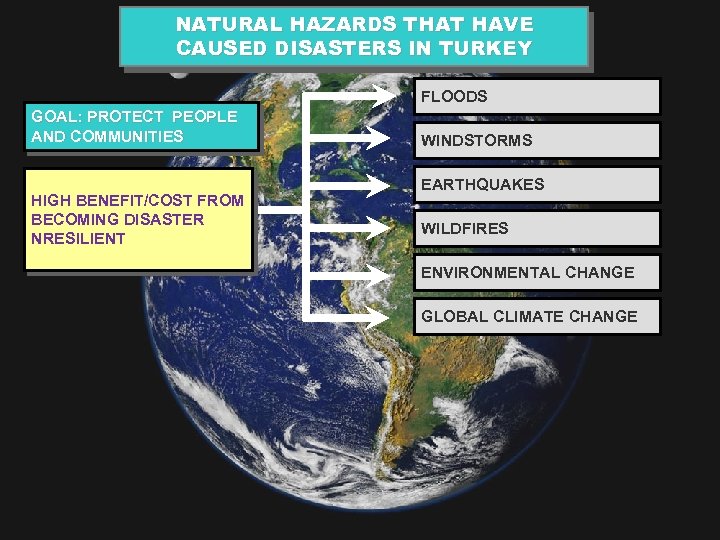 NATURAL HAZARDS THAT HAVE CAUSED DISASTERS IN TURKEY

GOAL: PROTECT PEOPLE AND COMMUNITIES

HIGH BENEFIT/COST FROM BECOMING DISASTER NRESILIENT

FLOODS

WINDSTORMS

EARTHQUAKES

WILDFIRES

ENVIRONMENTAL CHANGE

GLOBAL CLIMATE CHANGE